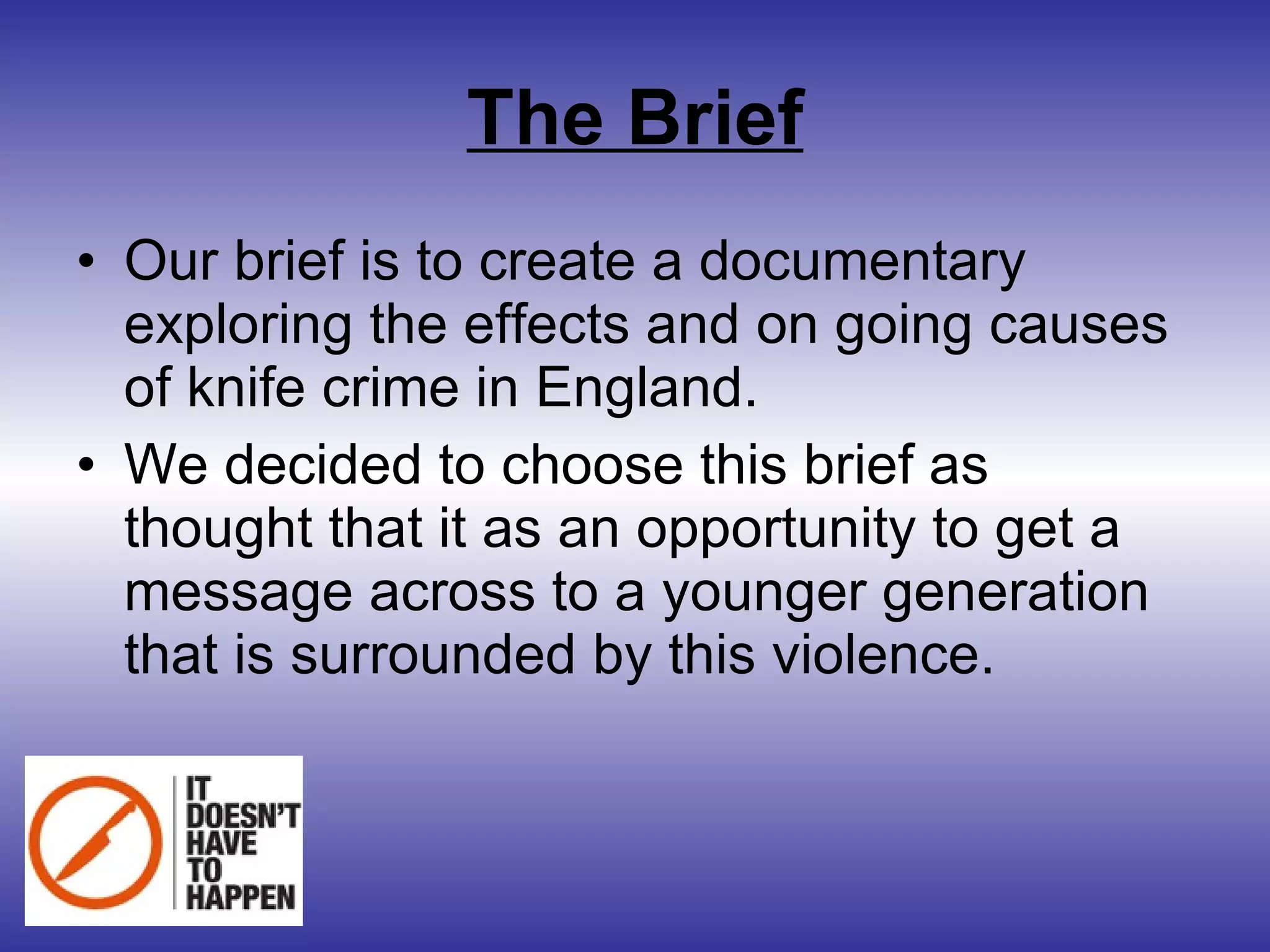 The Brief

• Our brief is to create a documentary exploring the effects and on going causes of knife crime in England.
• We decided to choose this brief as thought that it as an opportunity to get a message across to a younger generation that is surrounded by this violence.

IT DOESN'T HAVE TO HAPPEN